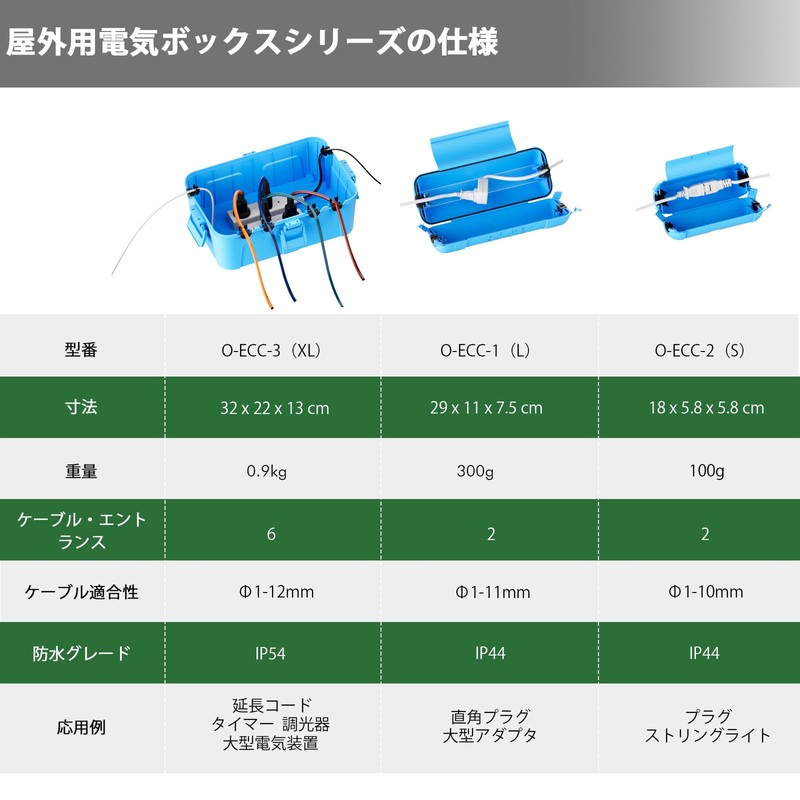 屋外用電気ボックスシリーズの仕様

| 型番 | O-ECC-3（XL） | O-ECC-1（L） | O-ECC-2（S） |
|---|---|---|---|
| 寸法 | 32 x 22 x 13 cm | 29 x 11 x 7.5 cm | 18 x 5.8 x 5.8 cm |
| 重量 | 0.9kg | 300g | 100g |
| ケーブル・エントランス | 6 | 2 | 2 |
| ケーブル適合性 | Φ1-12mm | Φ1-11mm | Φ1-10mm |
| 防水グレード | IP54 | IP44 | IP44 |
| 応用例 | 延長コード タイマー 調光器 大型電気装置 | 直角プラグ 大型アダプタ | プラグ ストリングライト |